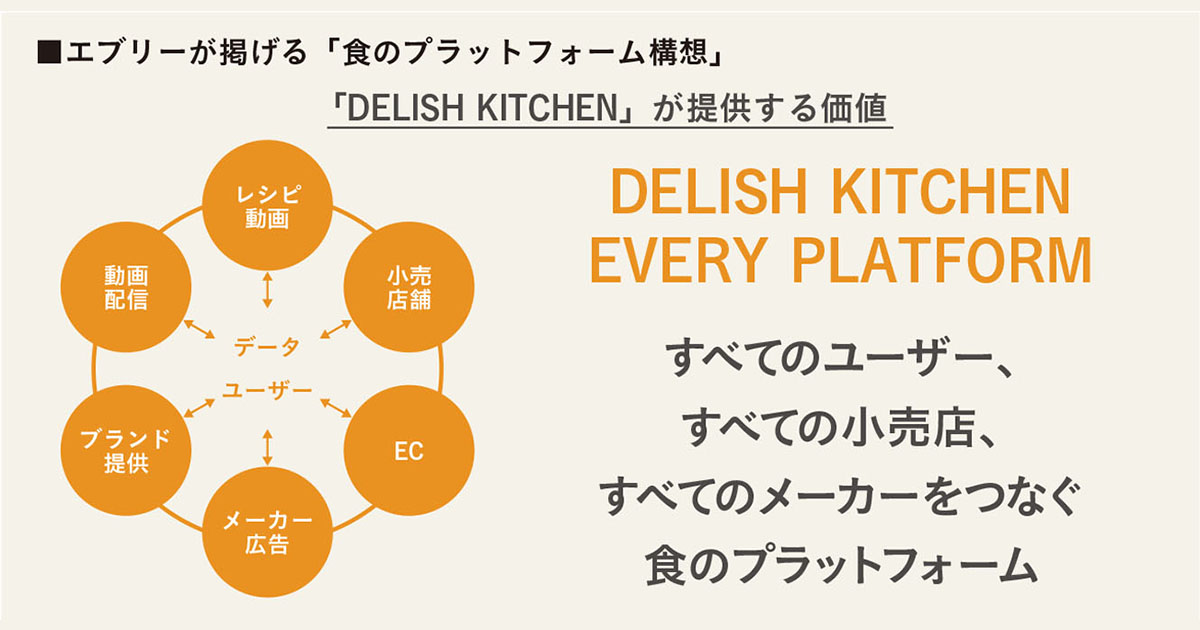 ■エブリーが掲げる「食のプラットフォーム構想」

「DELISH KITCHEN」が提供する価値

レシピ動画

小売店舗

EC

メーカー広告

ブランド提供

動画配信

データ

ユーザー

DELISH KITCHEN EVERY PLATFORM

すべてのユーザー、
すべての小売店、
すべてのメーカーをつなぐ
食のプラットフォーム